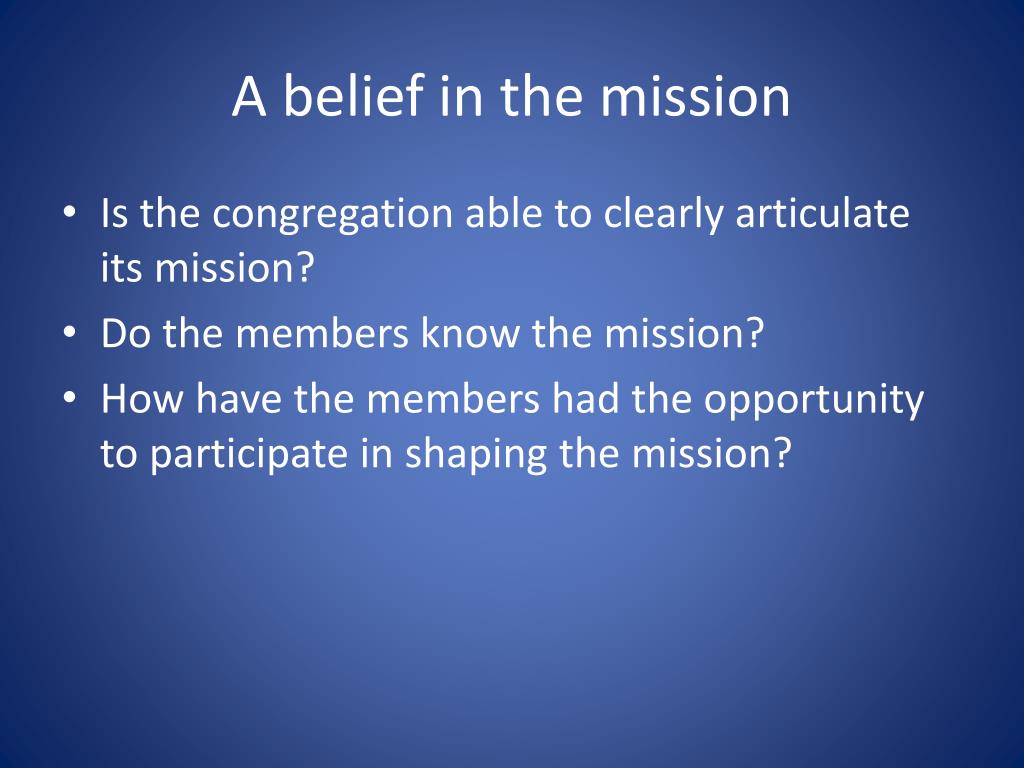 A belief in the mission

• Is the congregation able to clearly articulate its mission?
• Do the members know the mission?
• How have the members had the opportunity to participate in shaping the mission?